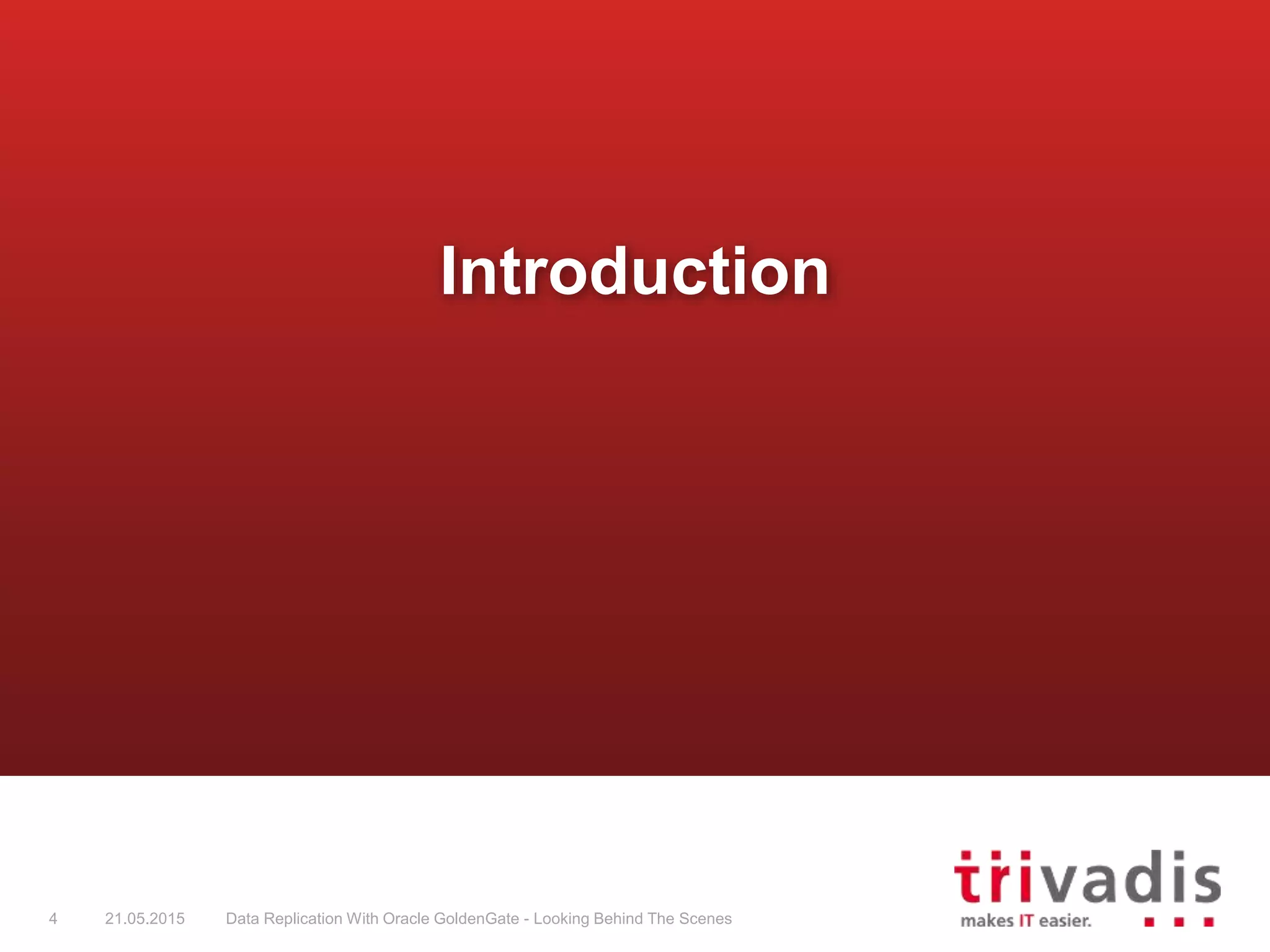 Introduction

4 21.05.2015 Data Replication With Oracle GoldenGate - Looking Behind The Scenes

trivadis
makes IT easier.